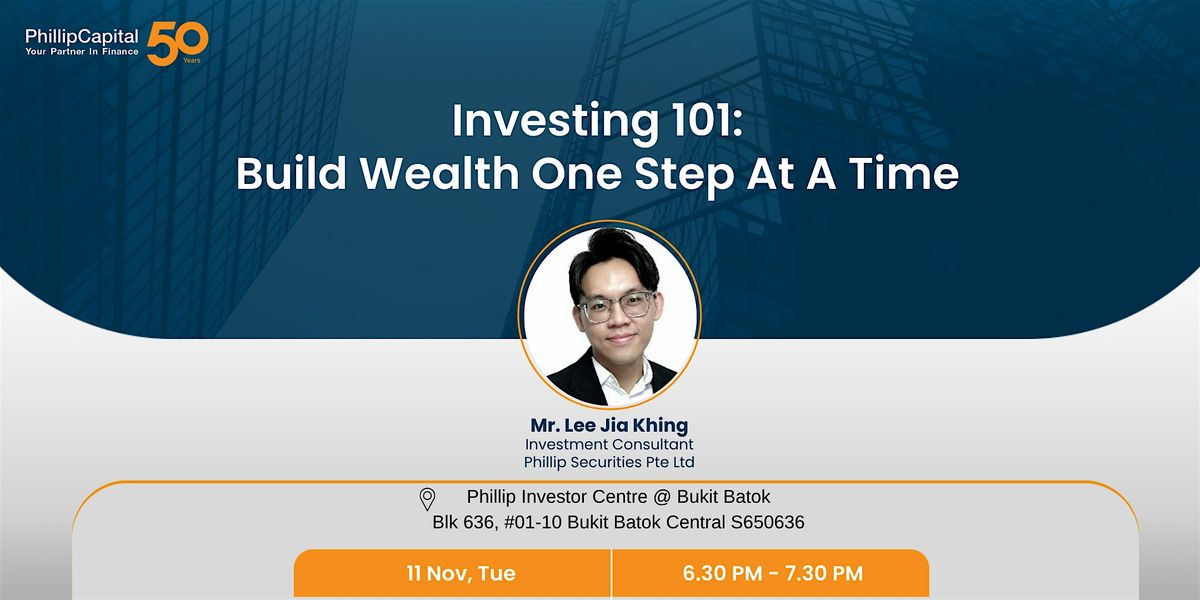 PhillipCapital
Your Partner In Finance
50 Years

Investing 101:
Build Wealth One Step At A Time

Mr. Lee Jia Khing
Investment Consultant
Phillip Securities Pte Ltd

Phillip Investor Centre @ Bukit Batok
Blk 636, #01-10 Bukit Batok Central S650636

11 Nov, Tue

6.30 PM - 7.30 PM